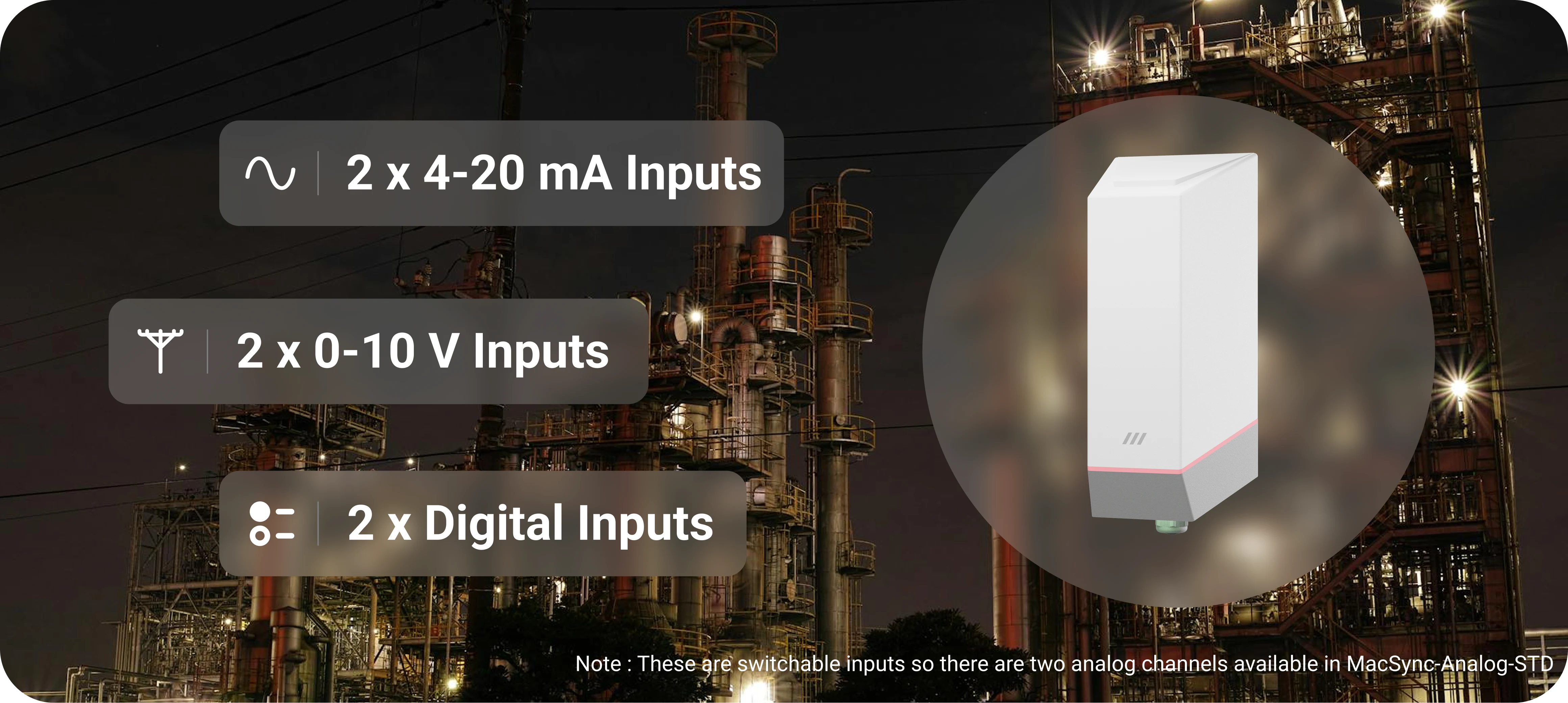 2 x 4-20 mA Inputs

2 x 0-10 V Inputs

2 x Digital Inputs

Note : These are switchable inputs so there are two analog channels available in MacSync-Analog-STD